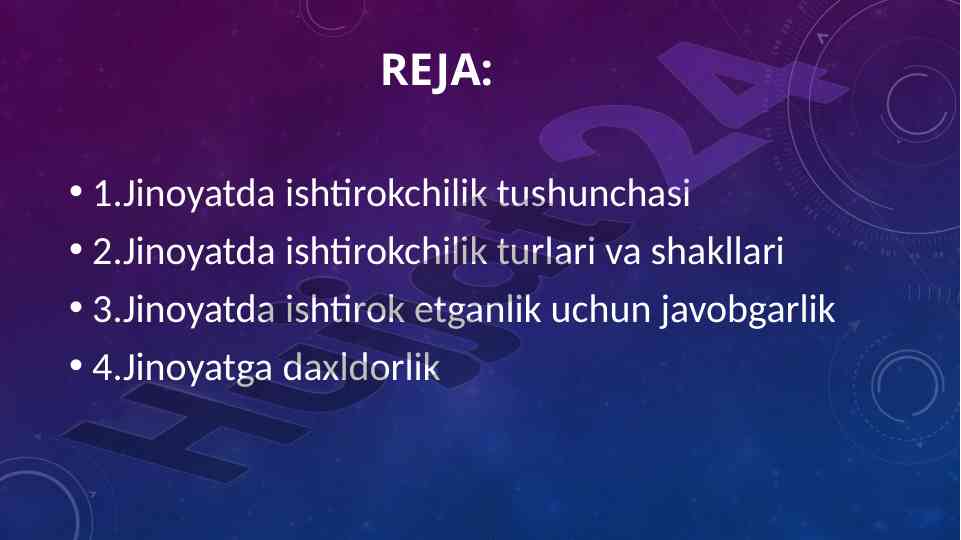 REJA:

• 1.Jinoyatda ishtirokchilik tushunchasi
• 2.Jinoyatda ishtirokchilik turlari va shakllari
• 3.Jinoyatda ishtirok etganlik uchun javobgarlik
• 4.Jinoyatga daxldorlik

Hujjat24